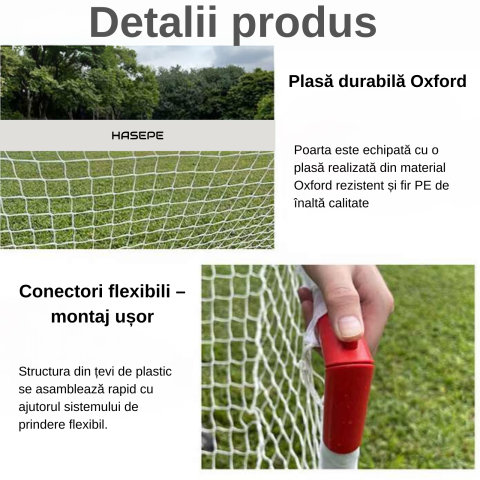 Detalii produs

HASEPE

Plasă durabilă Oxford

Poarta este echipată cu o plasă realizată din material Oxford rezistent și fir PE de înaltă calitate

Conectori flexibili – montaj ușor

Structura din țevi de plastic se asamblează rapid cu ajutorul sistemului de prindere flexibil.